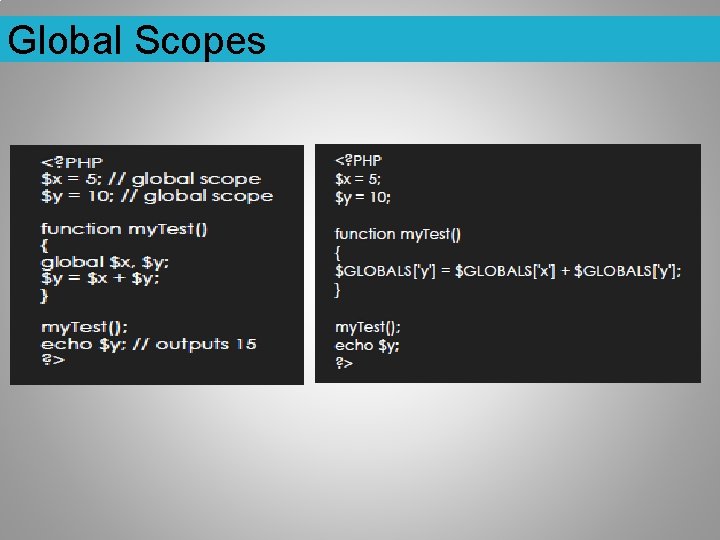 Global Scopes

<?PHP
$x = 5; // global scope
$y = 10; // global scope

function myTest()
{
global $x, $y;
$y = $x + $y;
}

myTest();
echo $y; // outputs 15
?>

<?PHP
$x = 5;
$y = 10;

function myTest()
{
$GLOBALS['y'] = $GLOBALS['x'] + $GLOBALS['y'];
}

myTest();
echo $y;
?>